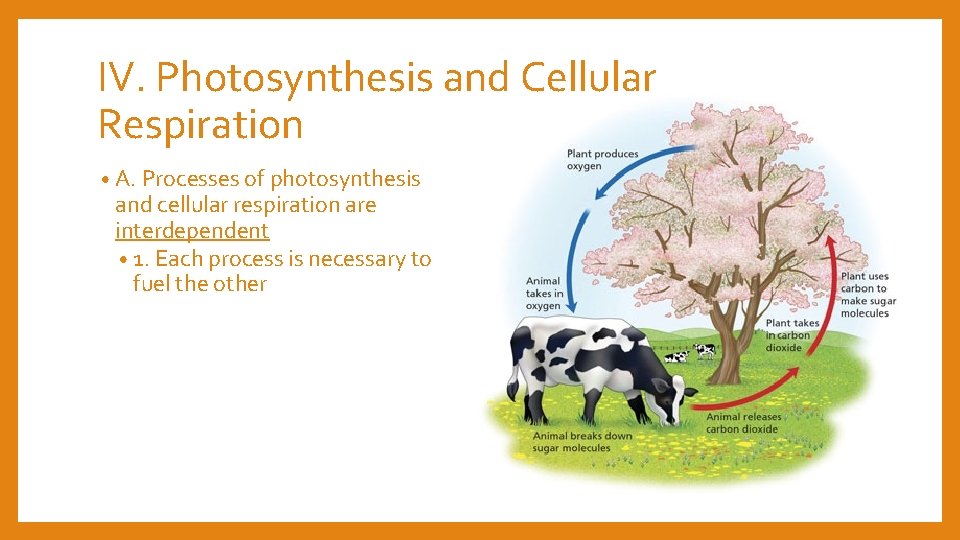 IV. Photosynthesis and Cellular Respiration

• A. Processes of photosynthesis and cellular respiration are interdependent

• 1. Each process is necessary to fuel the other

Plant produces oxygen

Animal takes in oxygen

Plant uses carbon to make sugar molecules

Plant takes in carbon dioxide

Animal releases carbon dioxide

Animal breaks down sugar molecules